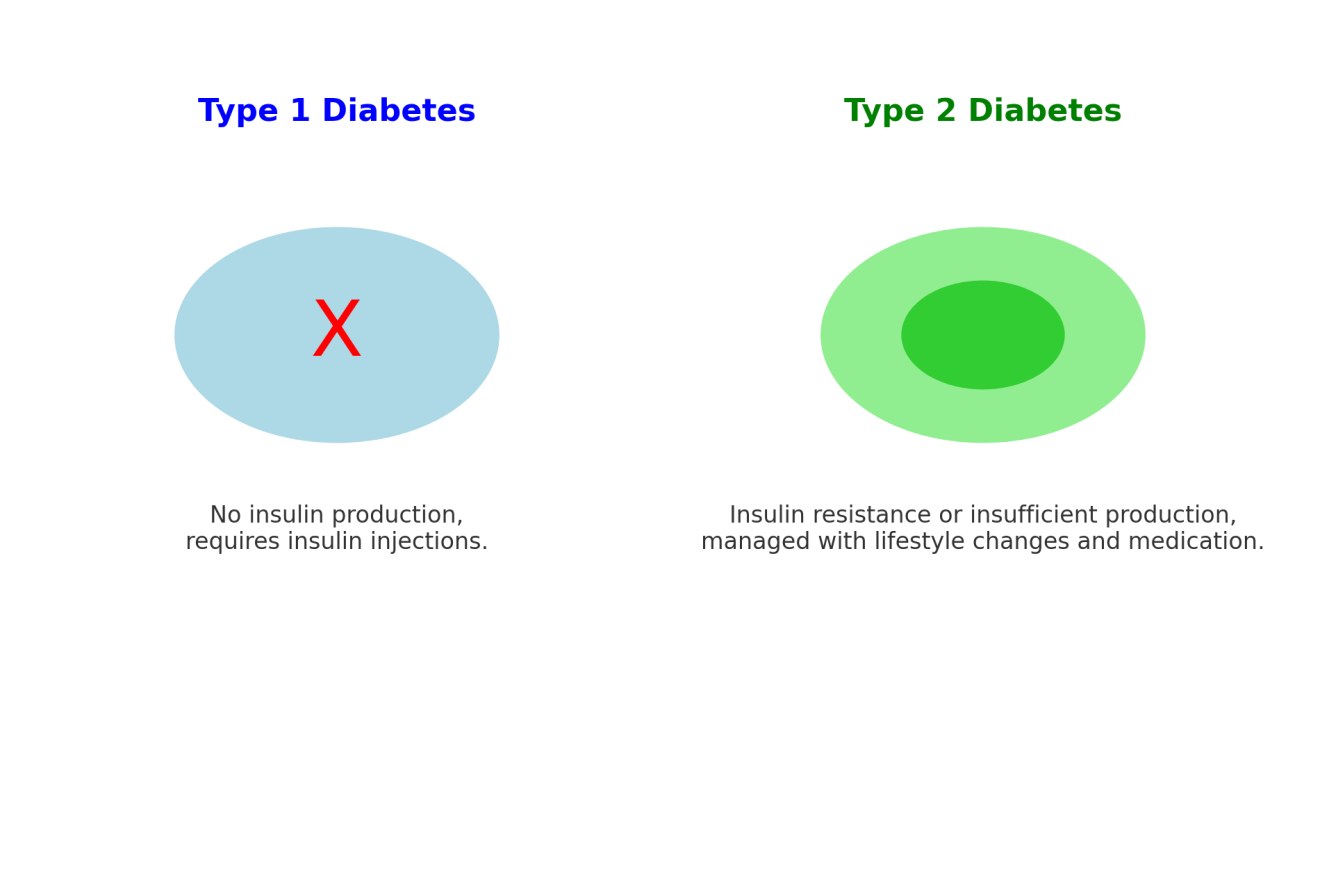 Type 1 Diabetes

X

No insulin production,
requires insulin injections.

Type 2 Diabetes

Insulin resistance or insufficient production,
managed with lifestyle changes and medication.